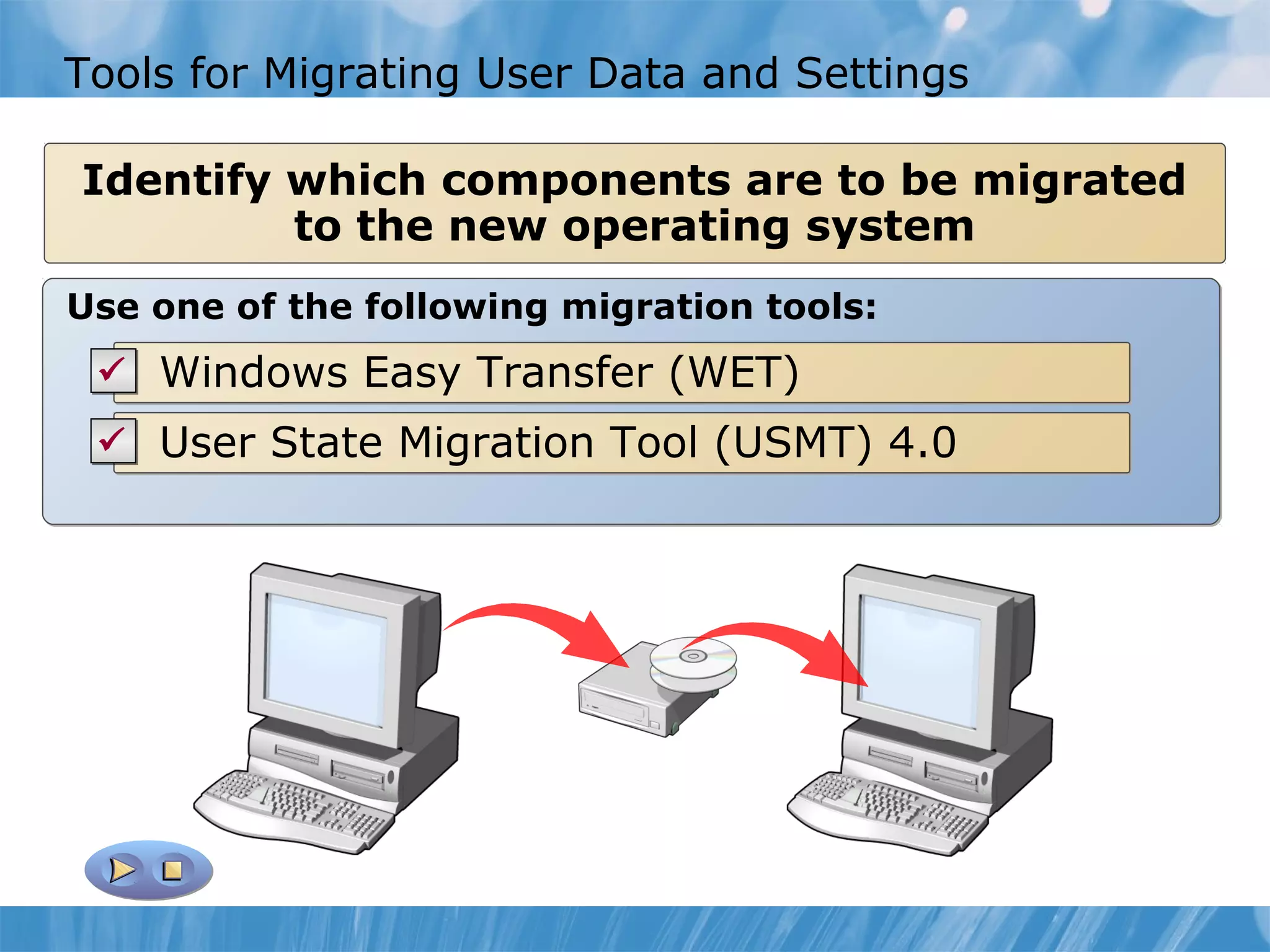 Tools for Migrating User Data and Settings

Identify which components are to be migrated to the new operating system

Use one of the following migration tools:

Windows Easy Transfer (WET)

User State Migration Tool (USMT) 4.0